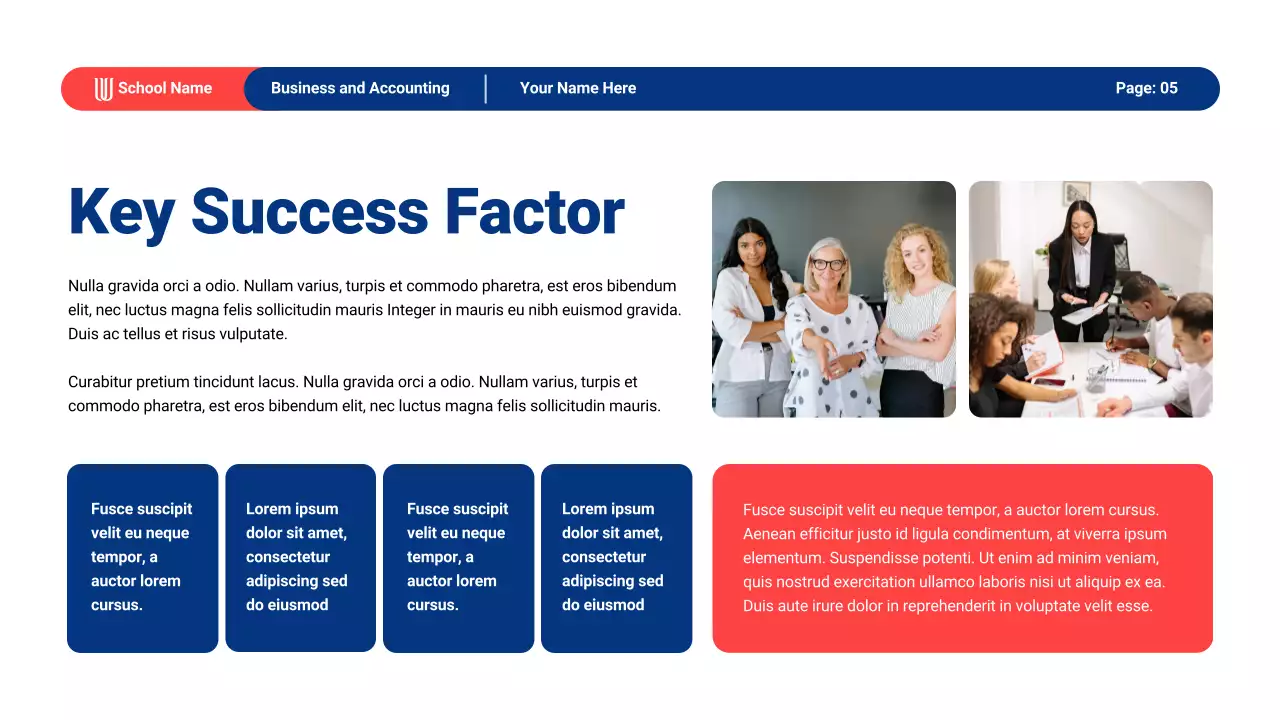 School Name
Business and Accounting
Your Name Here
Page: 05

Key Success Factor

Nulla gravida orci a odio. Nullam varius, turpis et commodo pharetra, est eros bibendum elit, nec luctus magna felis sollicitudin mauris Integer in mauris eu nibh euismod gravida. Duis ac tellus et risus vulputate.

Curabitur pretium tincidunt lacus. Nulla gravida orci a odio. Nullam varius, turpis et commodo pharetra, est eros bibendum elit, nec luctus magna felis sollicitudin mauris.

Fusce suscipit velit eu neque tempor, a auctor lorem cursus.

Lorem ipsum dolor sit amet, consectetur adipiscing sed do eiusmod

Fusce suscipit velit eu neque tempor, a auctor lorem cursus.

Lorem ipsum dolor sit amet, consectetur adipiscing sed do eiusmod

Fusce suscipit velit eu neque tempor, a auctor lorem cursus. Aenean efficitur justo id ligula condimentum, at viverra ipsum elementum. Suspendisse potenti. Ut enim ad minim veniam, quis nostrud exercitation ullamco laboris nisi ut aliquip ex ea. Duis aute irure dolor in reprehenderit in voluptate velit esse.